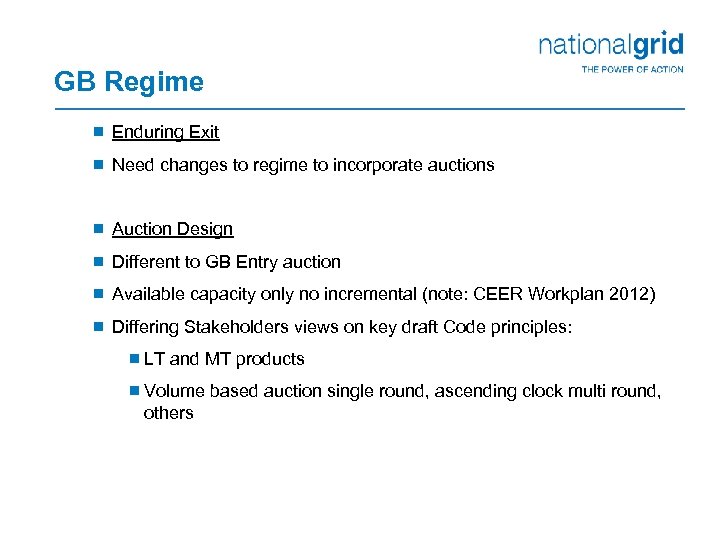 nationalgrid
THE POWER OF ACTION

GB Regime

Enduring Exit

Need changes to regime to incorporate auctions

Auction Design

Different to GB Entry auction

Available capacity only no incremental (note: CEER Workplan 2012)

Differing Stakeholders views on key draft Code principles:

LT and MT products

Volume based auction single round, ascending clock multi round, others